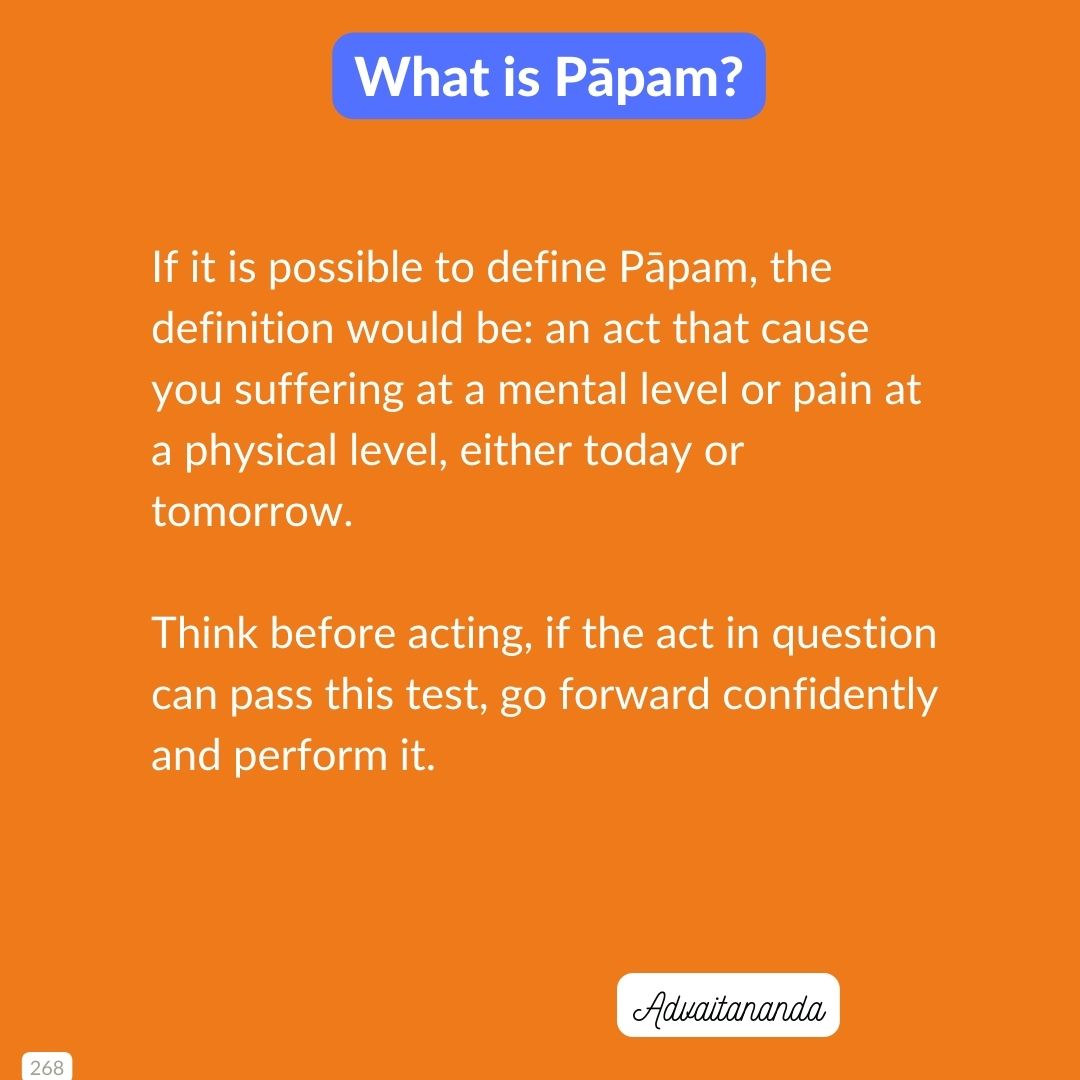 What is Pāpam?

If it is possible to define Pāpam, the definition would be: an act that cause you suffering at a mental level or pain at a physical level, either today or tomorrow.

Think before acting, if the act in question can pass this test, go forward confidently and perform it.

Advaitananda

268